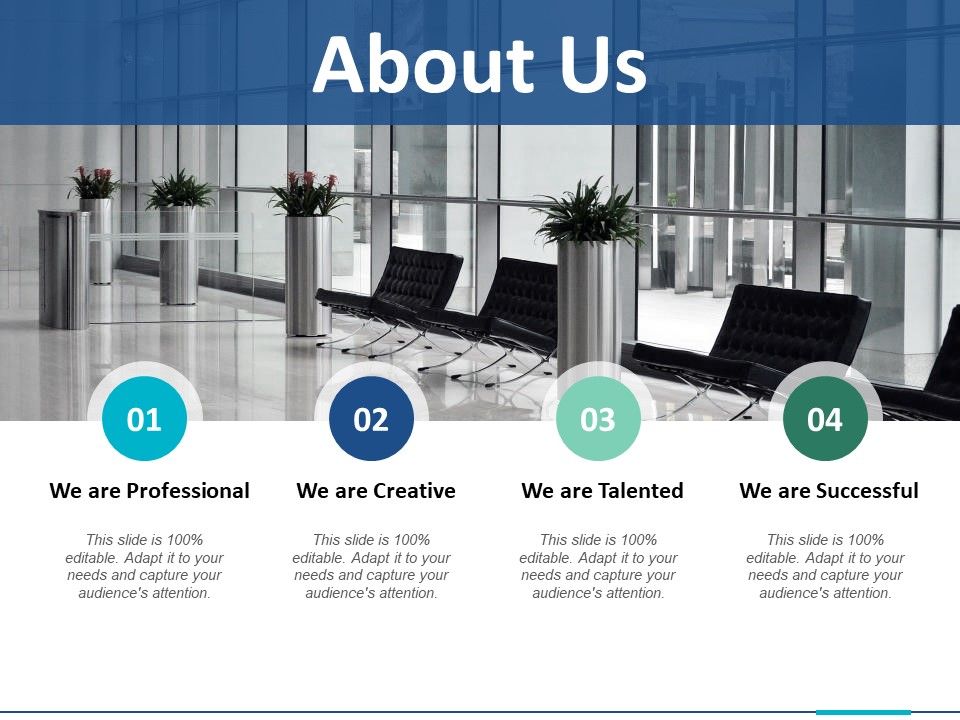 About Us

01

We are Professional

This slide is 100% editable. Adapt it to your needs and capture your audience's attention.

02

We are Creative

This slide is 100% editable. Adapt it to your needs and capture your audience's attention.

03

We are Talented

This slide is 100% editable. Adapt it to your needs and capture your audience's attention.

04

We are Successful

This slide is 100% editable. Adapt it to your needs and capture your audience's attention.